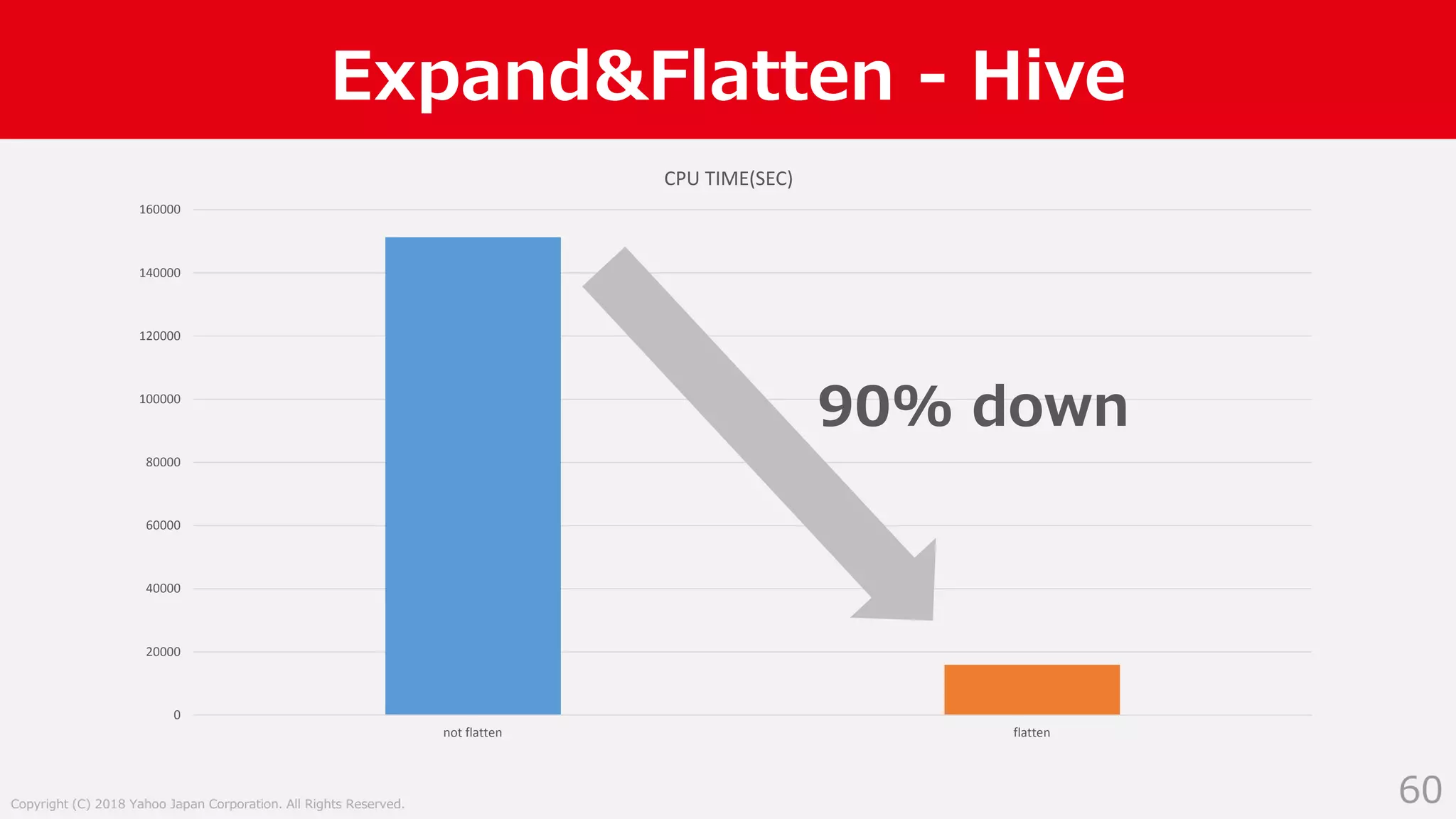 Expand&Flatten - Hive

CPU TIME(SEC)

160000
140000
120000
100000
80000
60000
40000
20000
0

90% down

not flatten
flatten

Copyright (C) 2018 Yahoo Japan Corporation. All Rights Reserved.

60